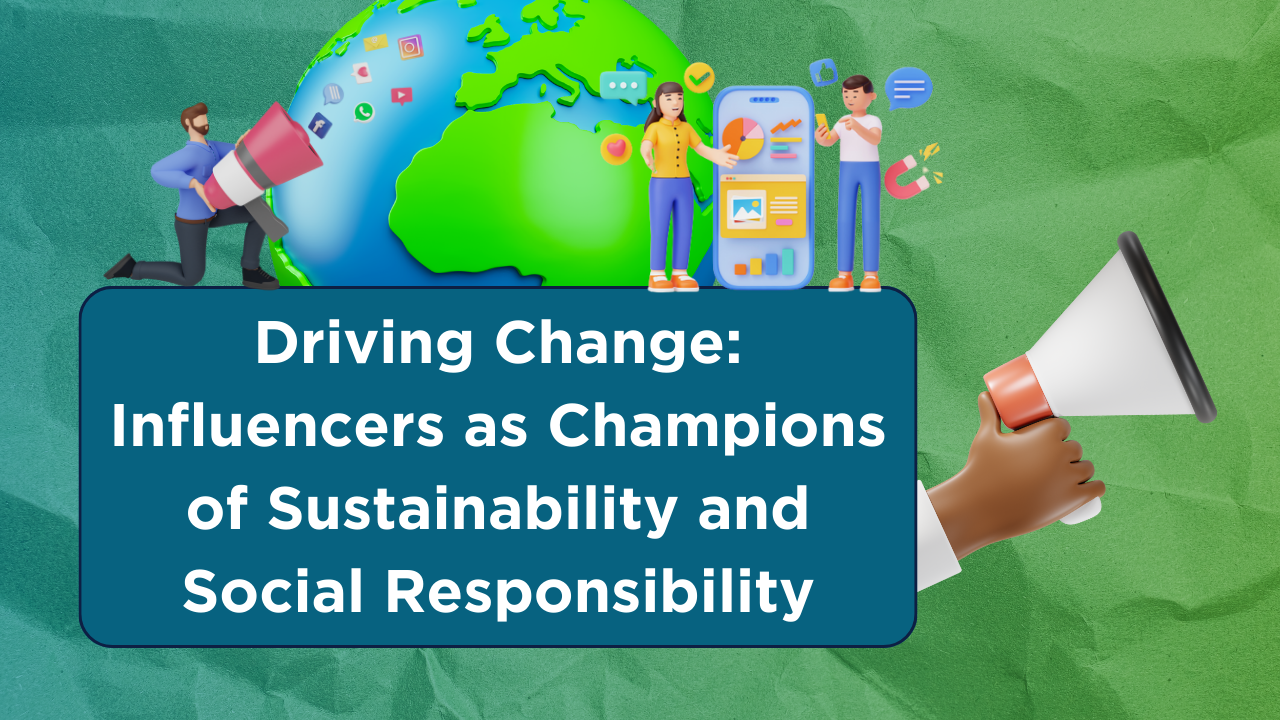 Driving Change: Influencers as Champions of Sustainability and Social Responsibility